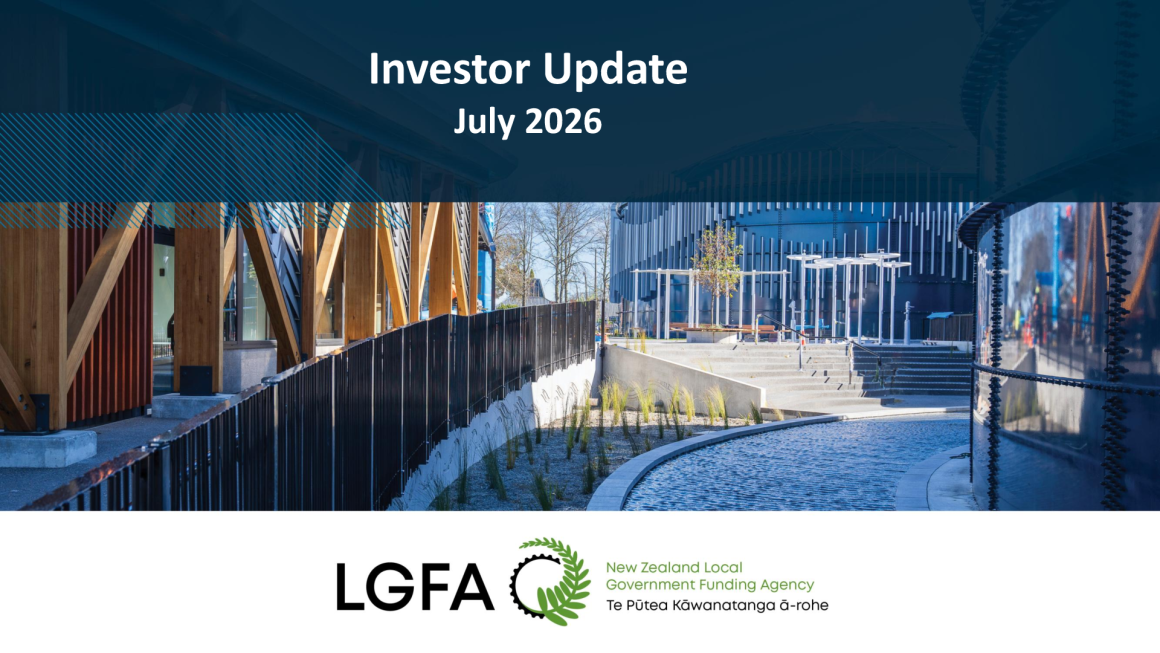 Investor Update
July 2026

LGFA

New Zealand Local
Government Funding Agency
Te Pūtea Kāwanatanga ā-rohe